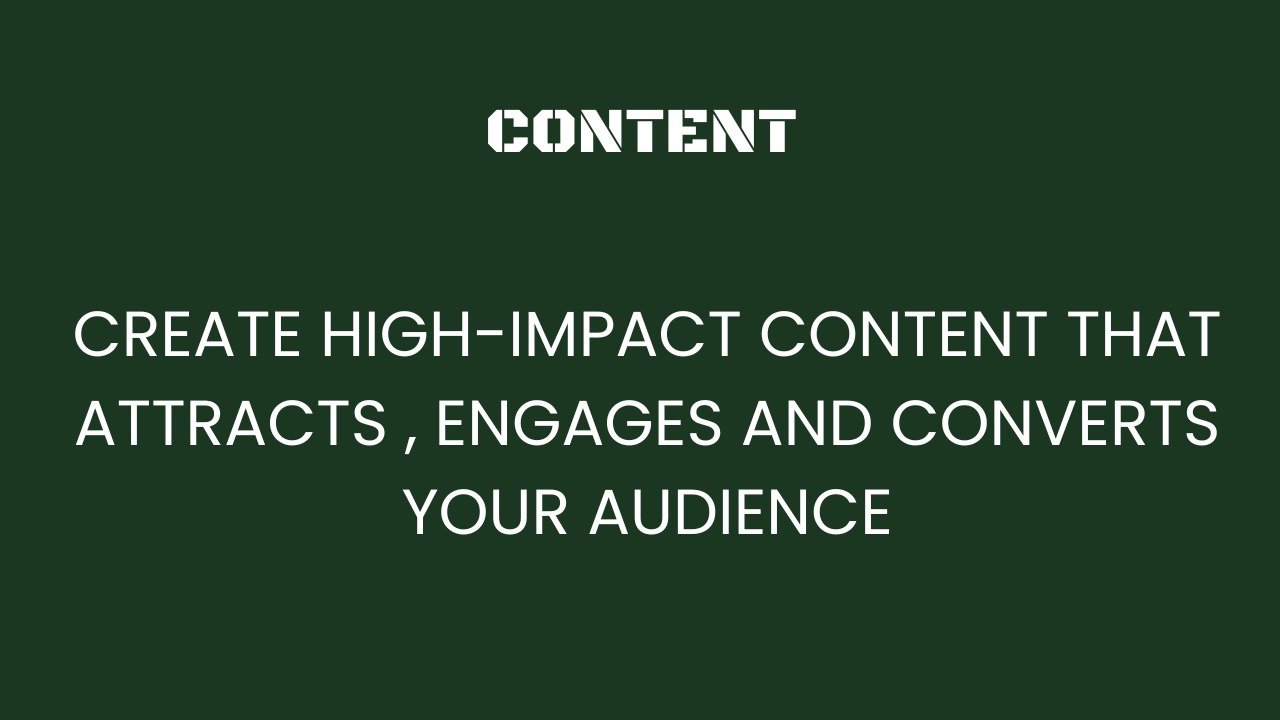 CONTENT

CREATE HIGH-IMPACT CONTENT THAT ATTRACTS , ENGAGES AND CONVERTS YOUR AUDIENCE